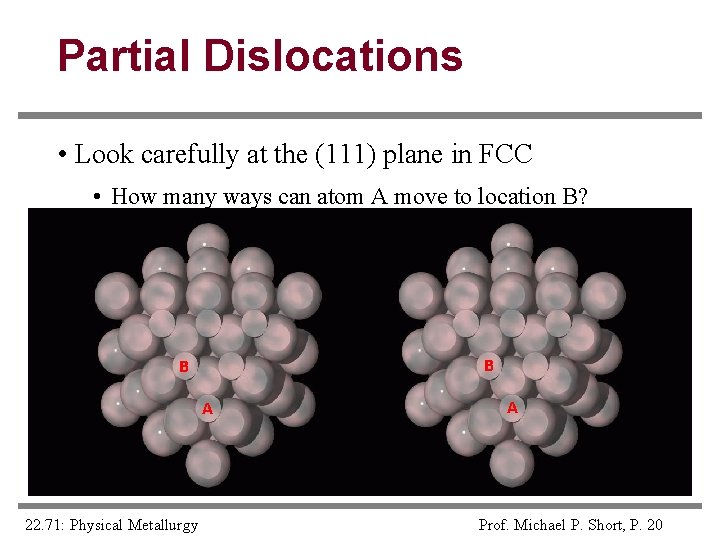 Partial Dislocations

• Look carefully at the (111) plane in FCC

• How many ways can atom A move to location B?

B

A

B

A

22.71: Physical Metallurgy

Prof. Michael P. Short, P. 20